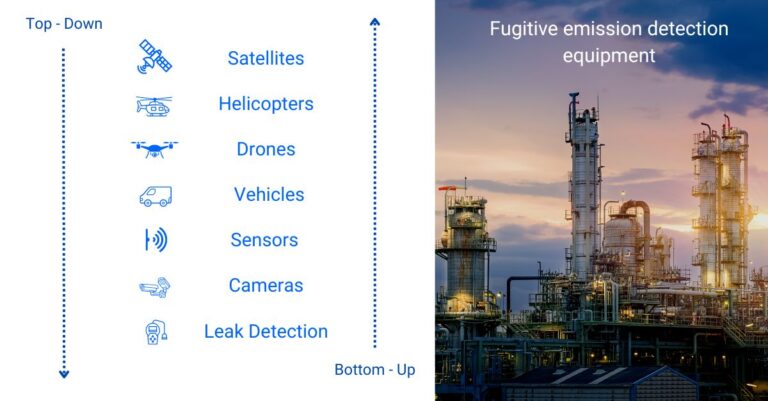 Top - Down

Satellites

Helicopters

Drones

Vehicles

Sensors

Cameras

Leak Detection

Bottom - Up

Fugitive emission detection equipment